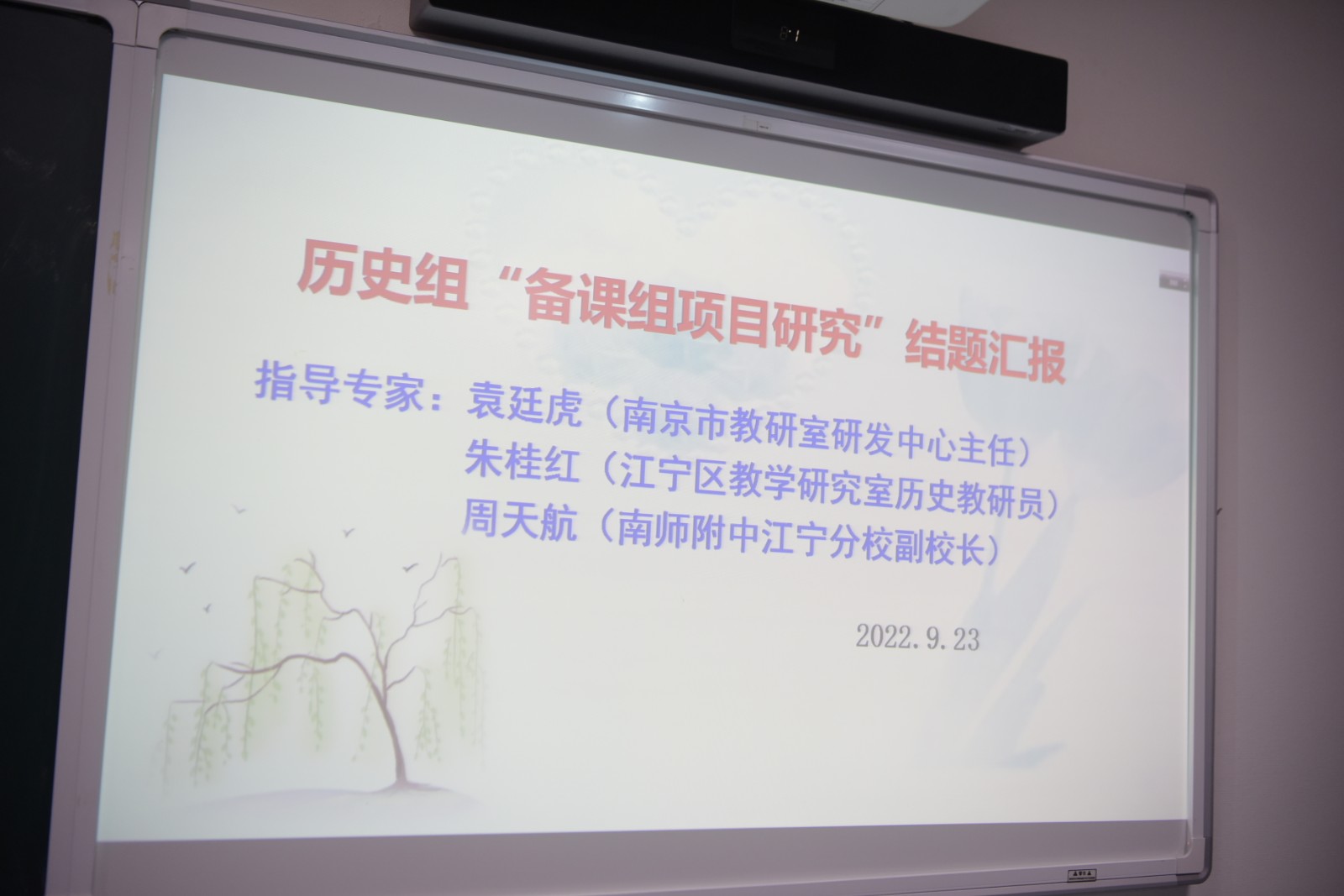 历史组“备课组项目研究”结题汇报

指导专家：袁廷虎（南京市教研室研发中心主任）
朱桂红（江宁区教学研究室历史教研员）
周天航（南师附中江宁分校副校长）

2022.9.23